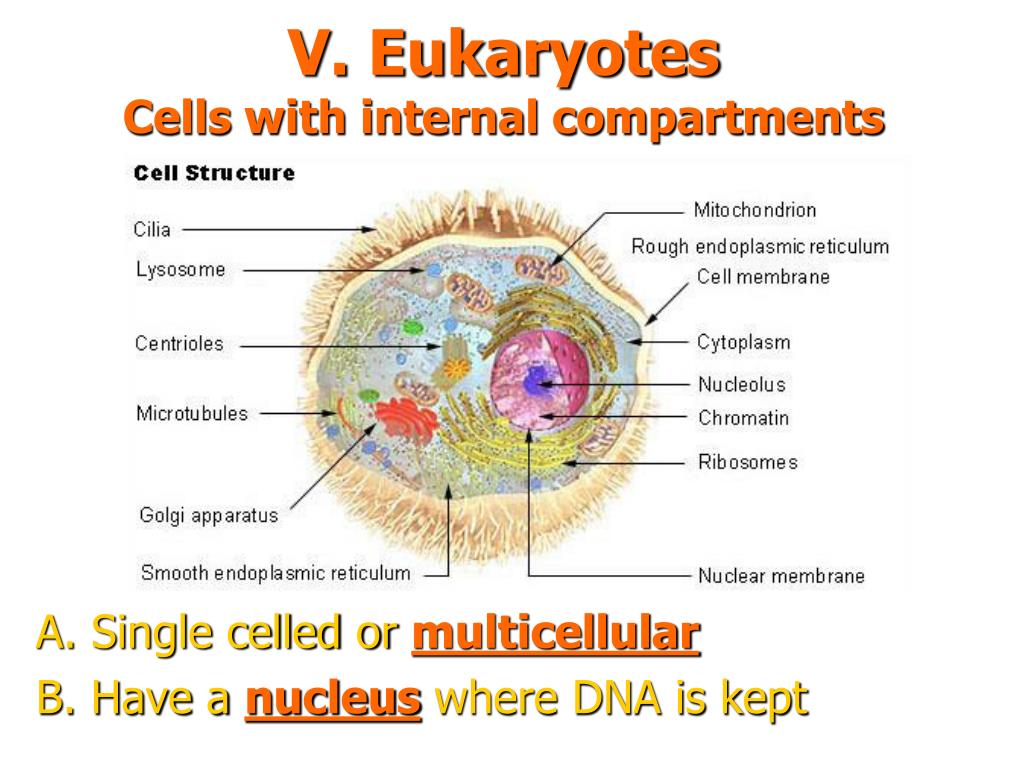 V. Eukaryotes
Cells with internal compartments

Cell Structure

Cilia
Lysosome
Centrioles
Microtubules
Golgi apparatus
Smooth endoplasmic reticulum

Mitochondrion
Rough endoplasmic reticulum
Cell membrane
Cytoplasm
Nucleolus
Chromatin
Ribosomes
Nuclear membrane

A. Single celled or multicellular
B. Have a nucleus where DNA is kept